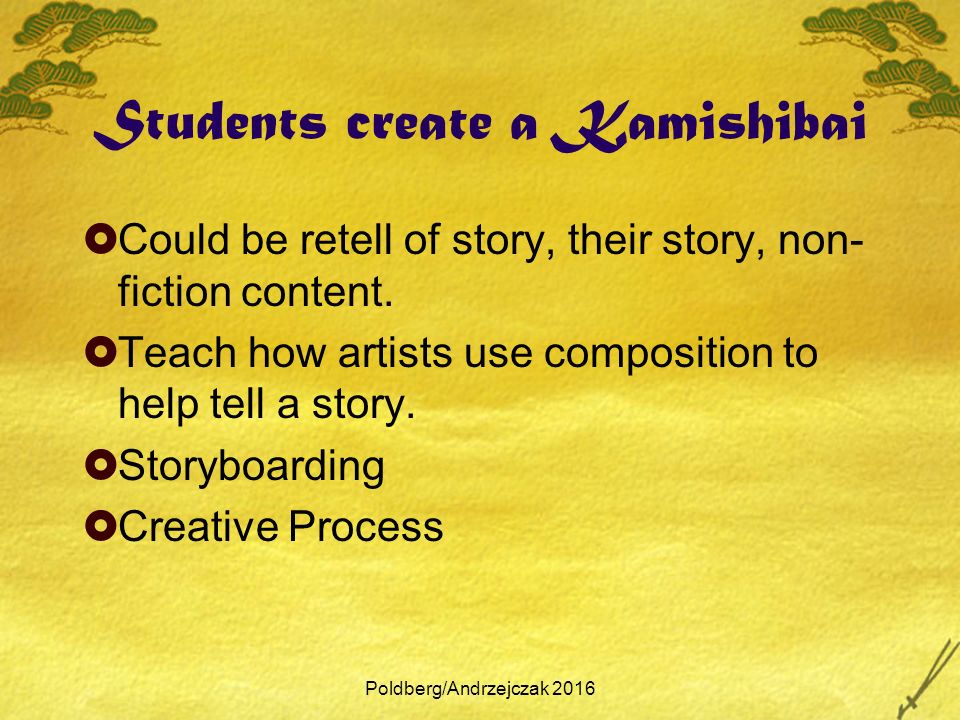 Students create a Kamishibai

Could be retell of story, their story, non-fiction content.

Teach how artists use composition to help tell a story.

Storyboarding

Creative Process

Poldberg/Andrzejczak 2016